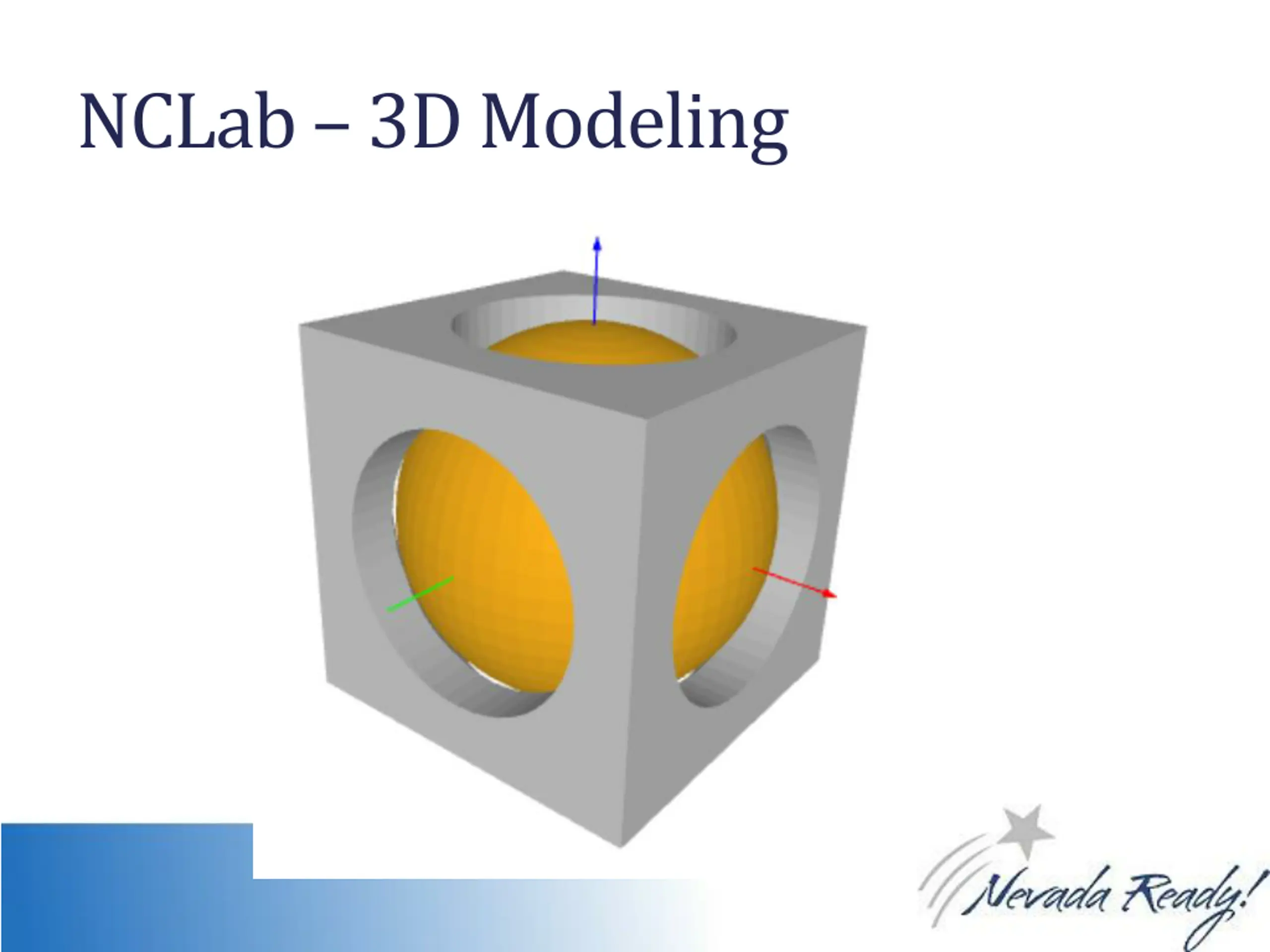 NCLab – 3D Modeling

Nevada Ready!